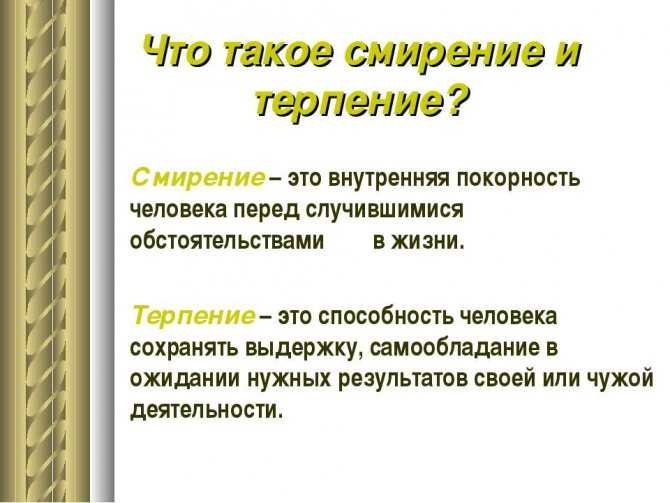 Что такое смирение и терпение?

Смирение – это внутренняя покорность человека перед случившимися обстоятельствами в жизни.

Терпение – это способность человека сохранять выдержку, самообладание в ожидании нужных результатов своей или чужой деятельности.